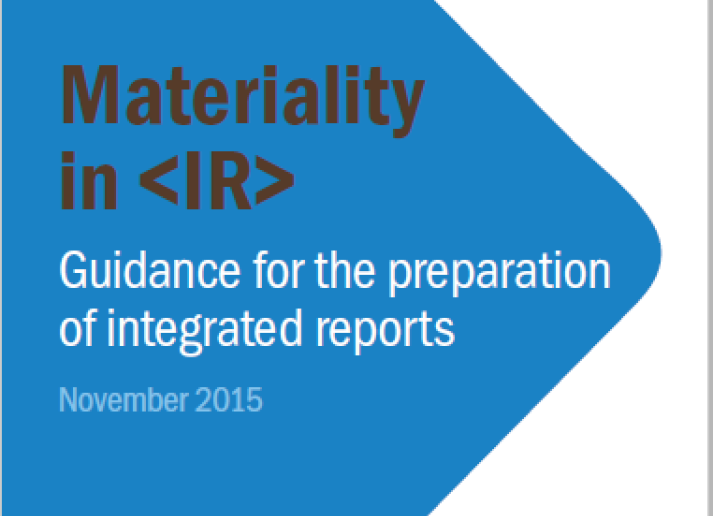 Materiality in <IR>

Guidance for the preparation of integrated reports

November 2015